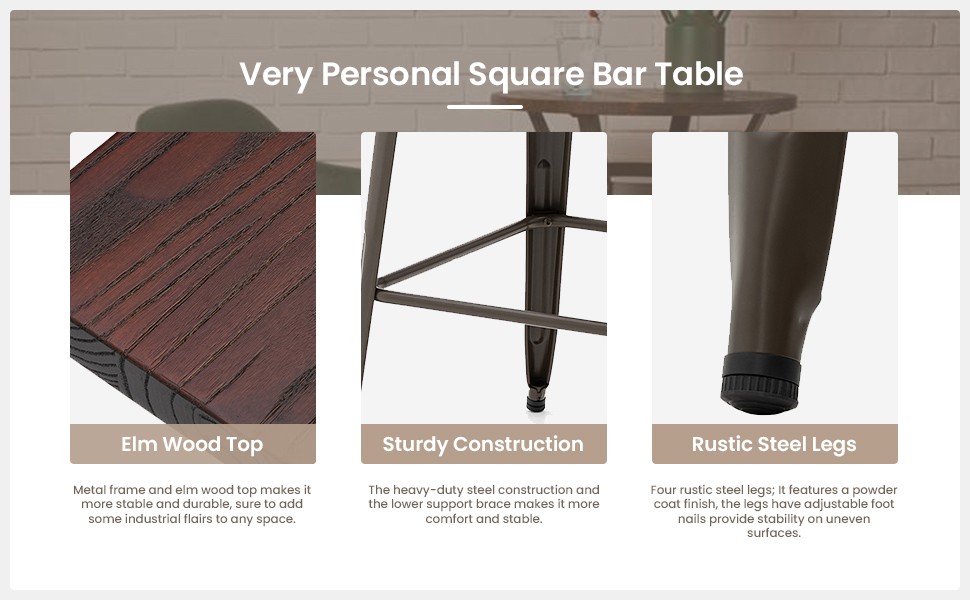 Very Personal Square Bar Table

Elm Wood Top

Metal frame and elm wood top makes it more stable and durable, sure to add some industrial flairs to any space.

Sturdy Construction

The heavy-duty steel construction and the lower support brace makes it more comfort and stable.

Rustic Steel Legs

Four rustic steel legs; It features a powder coat finish, the legs have adjustable foot nails provide stability on uneven surfaces.